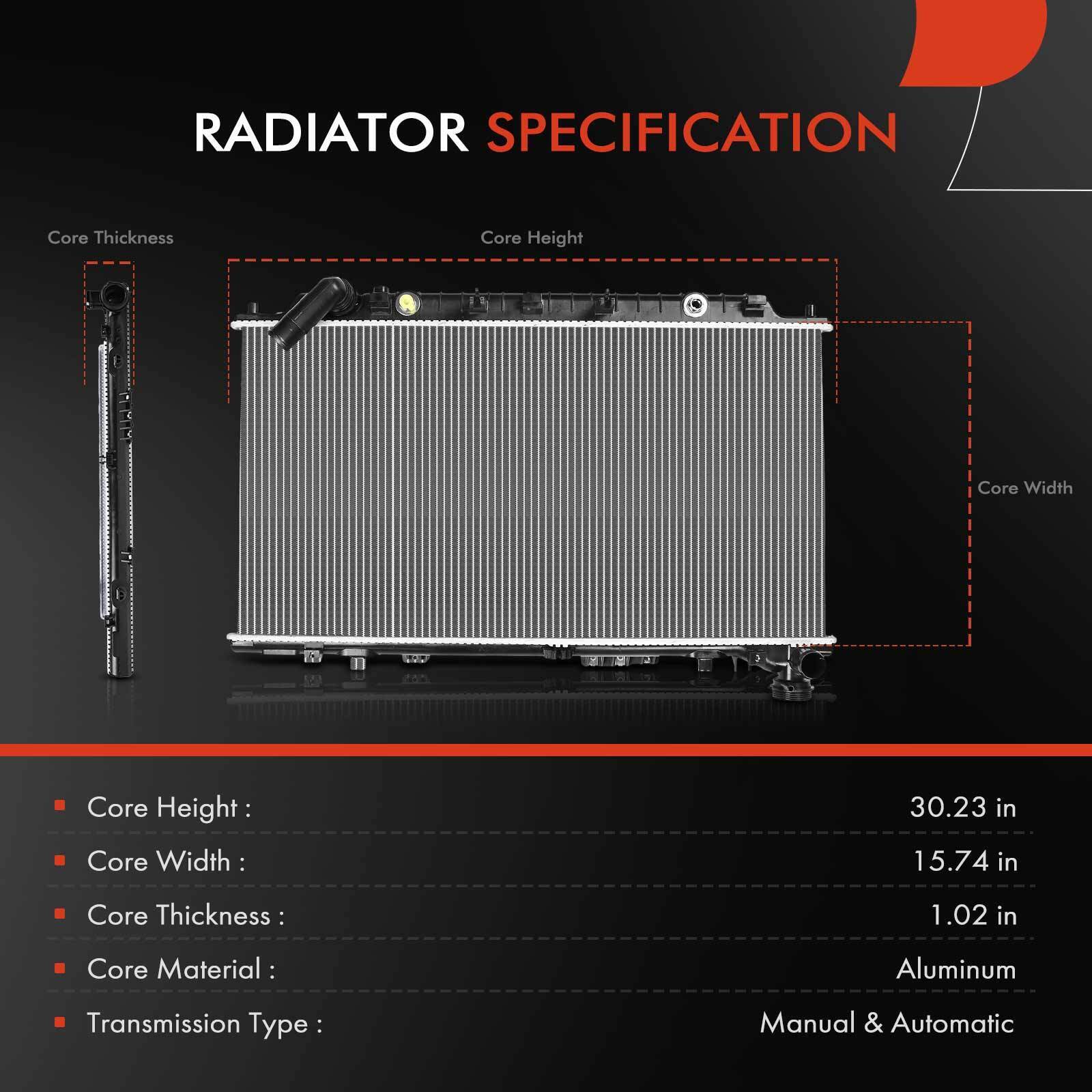 RADIATOR SPECIFICATION

Core Thickness

Core Height

Core Width

Core Height : 30.23 in

Core Width : 15.74 in

Core Thickness : 1.02 in

Core Material : Aluminum

Transmission Type : Manual & Automatic